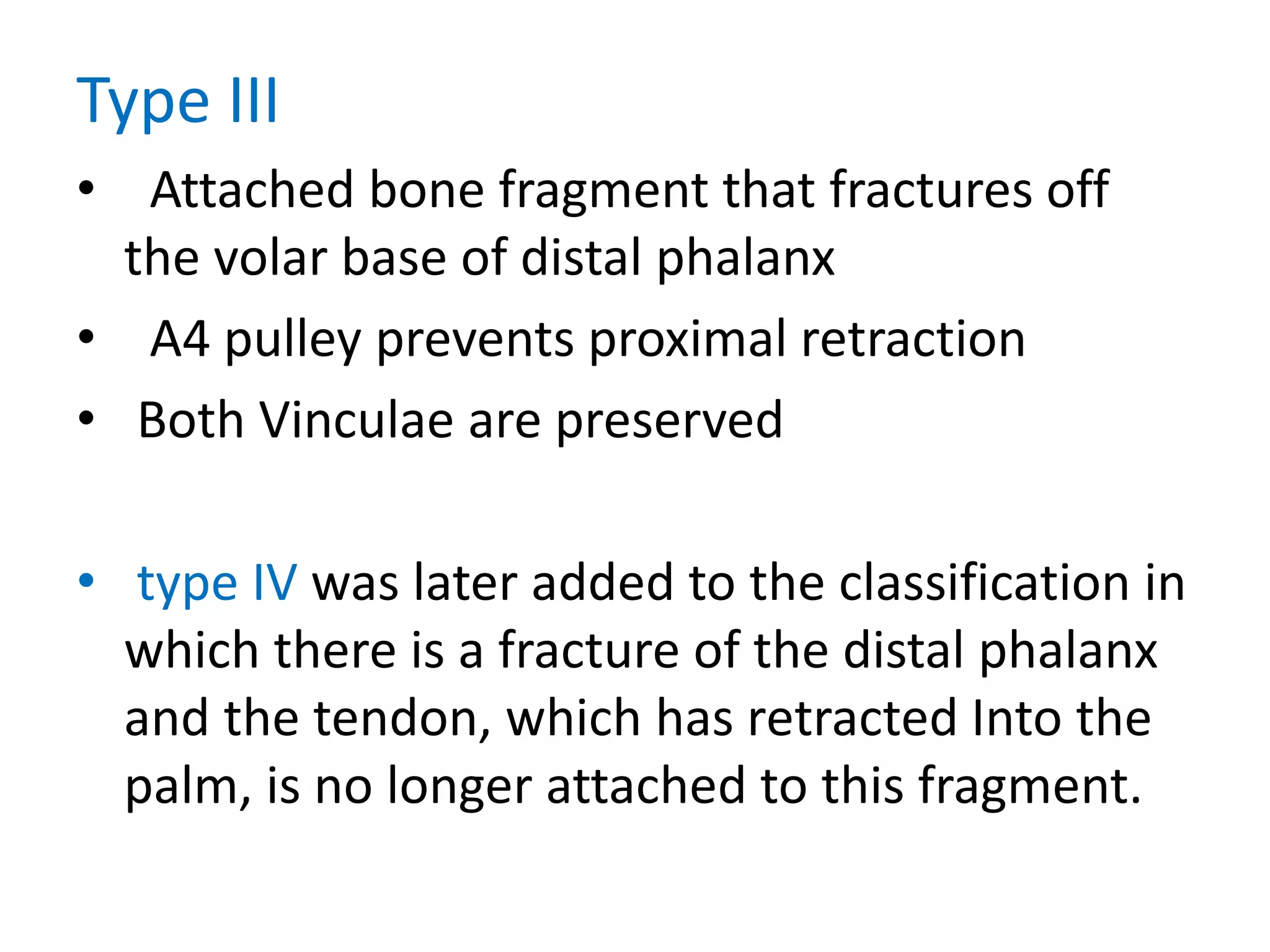 Type III

• Attached bone fragment that fractures off the volar base of distal phalanx
• A4 pulley prevents proximal retraction
• Both Vinculae are preserved

• type IV was later added to the classification in which there is a fracture of the distal phalanx and the tendon, which has retracted Into the palm, is no longer attached to this fragment.